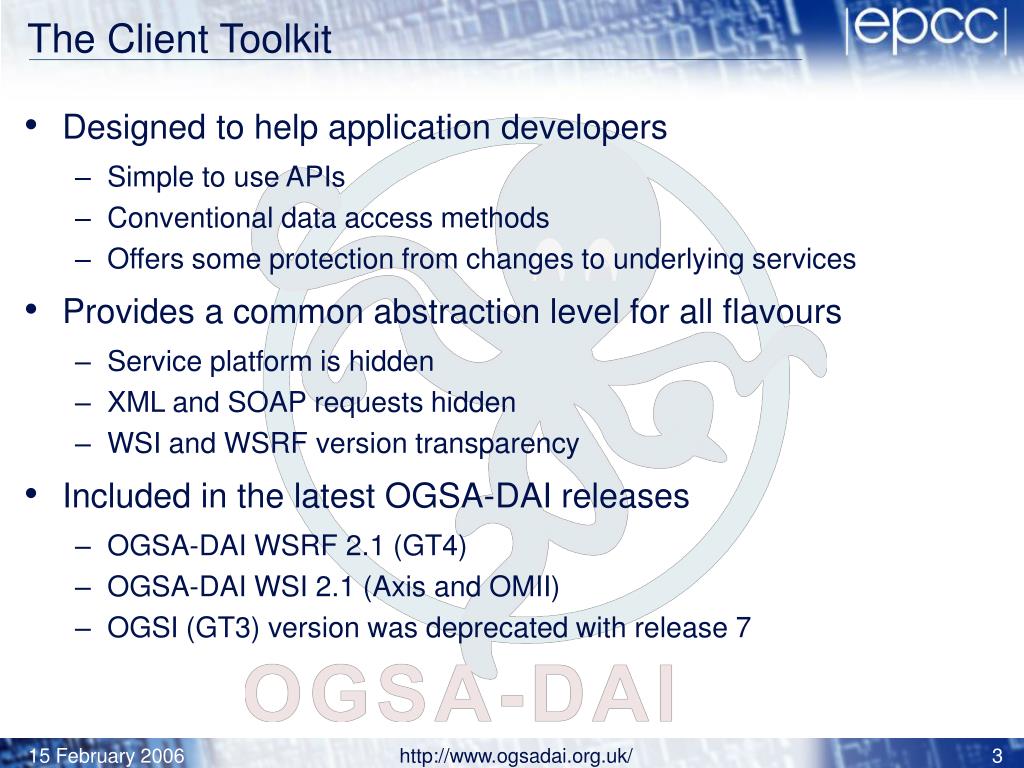 The Client Toolkit

epcc

• Designed to help application developers
  – Simple to use APIs
  – Conventional data access methods
  – Offers some protection from changes to underlying services
• Provides a common abstraction level for all flavours
  – Service platform is hidden
  – XML and SOAP requests hidden
  – WSI and WSRF version transparency
• Included in the latest OGSA-DAI releases
  – OGSA-DAI WSRF 2.1 (GT4)
  – OGSA-DAI WSI 2.1 (Axis and OMII)
  – OGSI (GT3) version was deprecated with release 7

OGSA-DAI

15 February 2006 http://www.ogsadai.org.uk/ 3